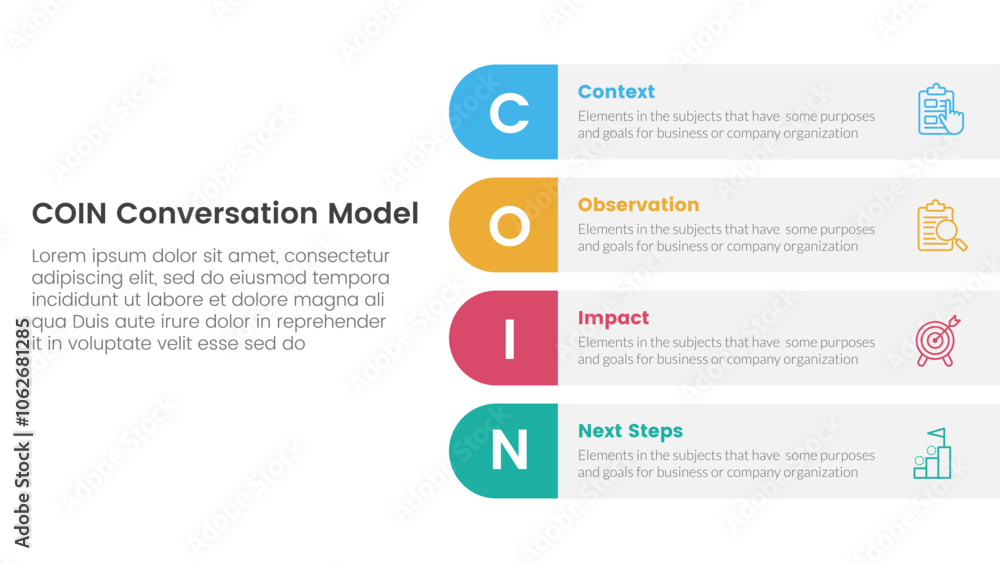 COIN Conversation Model

Lorem ipsum dolor sit amet, consectetur adipiscing elit, sed do eiusmod tempora incididunt ut labore et dolore magna ali qua Duis aute irure dolor in reprehender it in voluptate velit esse sed do

C

Context

Elements in the subjects that have some purposes and goals for business or company organization

O

Observation

Elements in the subjects that have some purposes and goals for business or company organization

I

Impact

Elements in the subjects that have some purposes and goals for business or company organization

N

Next Steps

Elements in the subjects that have some purposes and goals for business or company organization

Adobe Stock | #1062681285